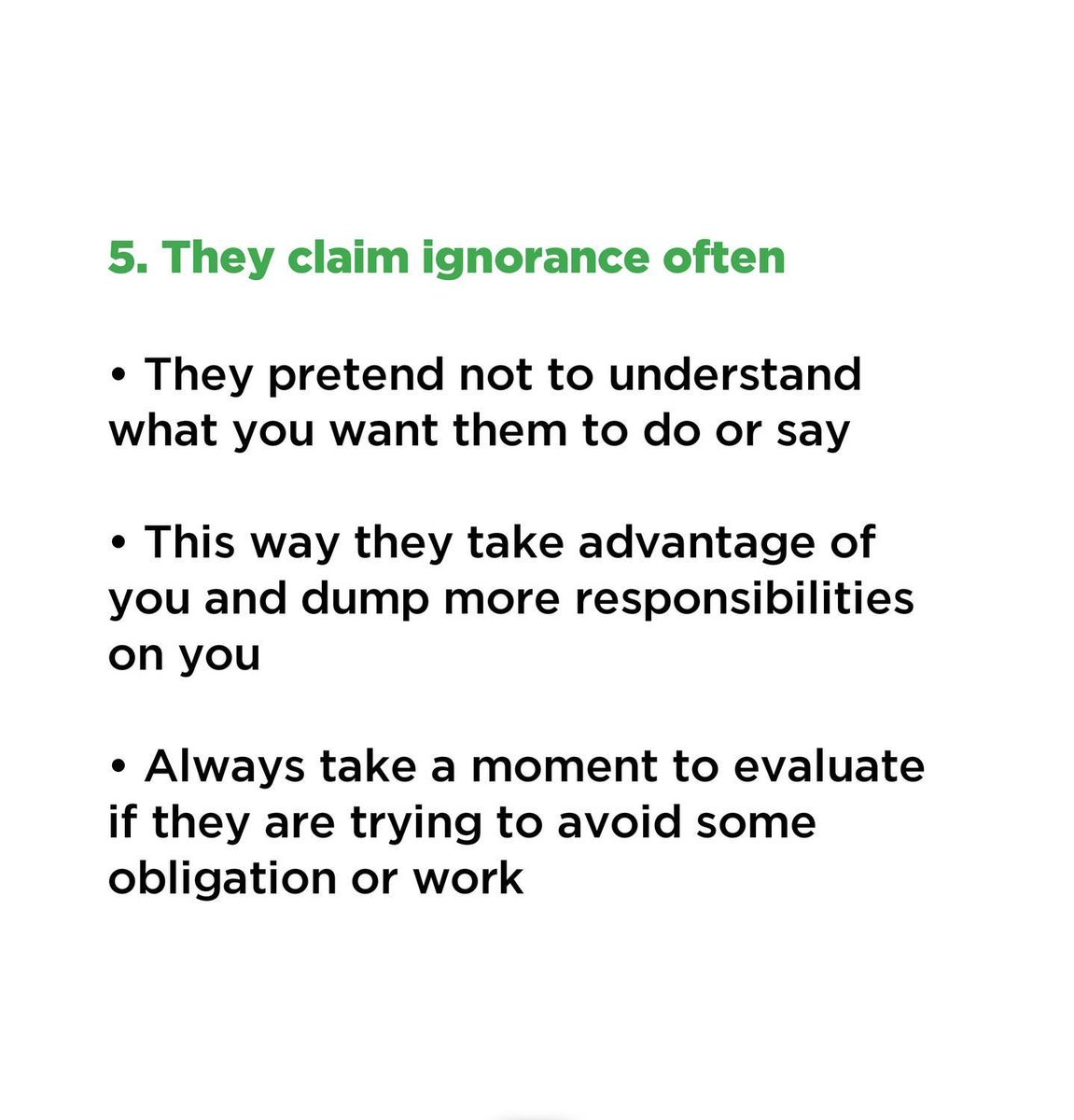 5. They claim ignorance often

• They pretend not to understand what you want them to do or say

• This way they take advantage of you and dump more responsibilities on you

• Always take a moment to evaluate if they are trying to avoid some obligation or work